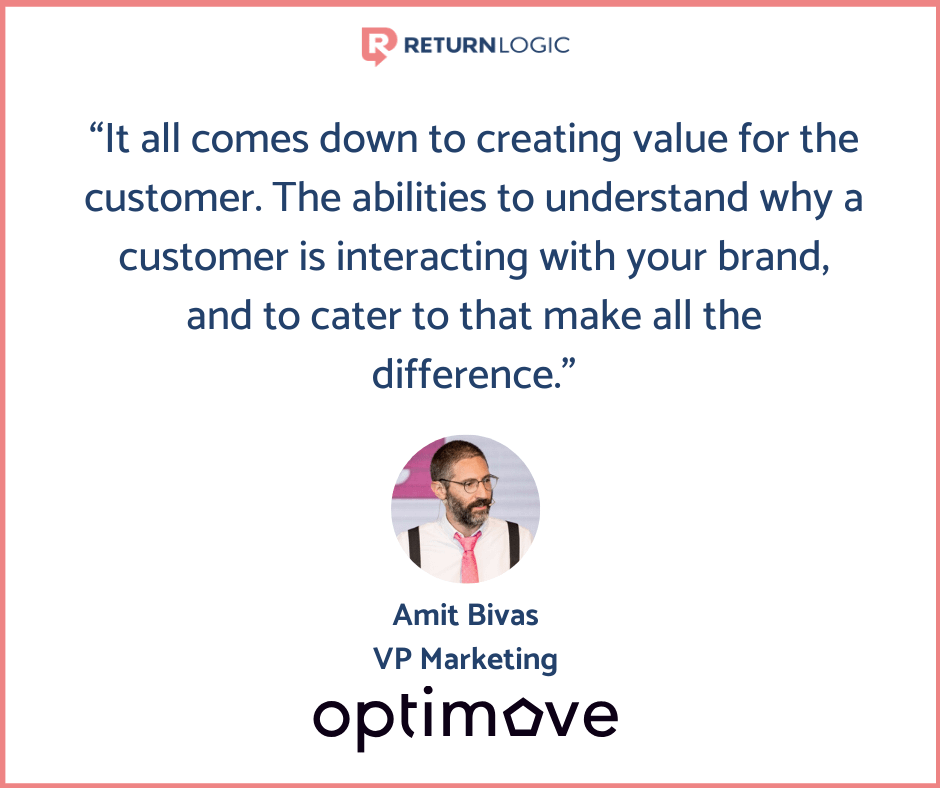 RETURNLOGIC

“It all comes down to creating value for the customer. The abilities to understand why a customer is interacting with your brand, and to cater to that make all the difference.”

Amit Bivas
VP Marketing

optimove